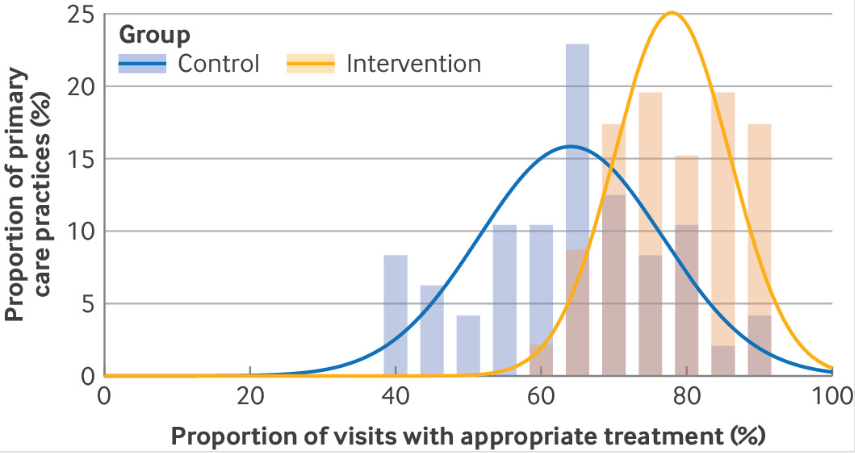 Group
Control
Intervention

Proportion of primary care practices (%)

25
20
15
10
5
0

0
20
40
60
80
100

Proportion of visits with appropriate treatment (%)